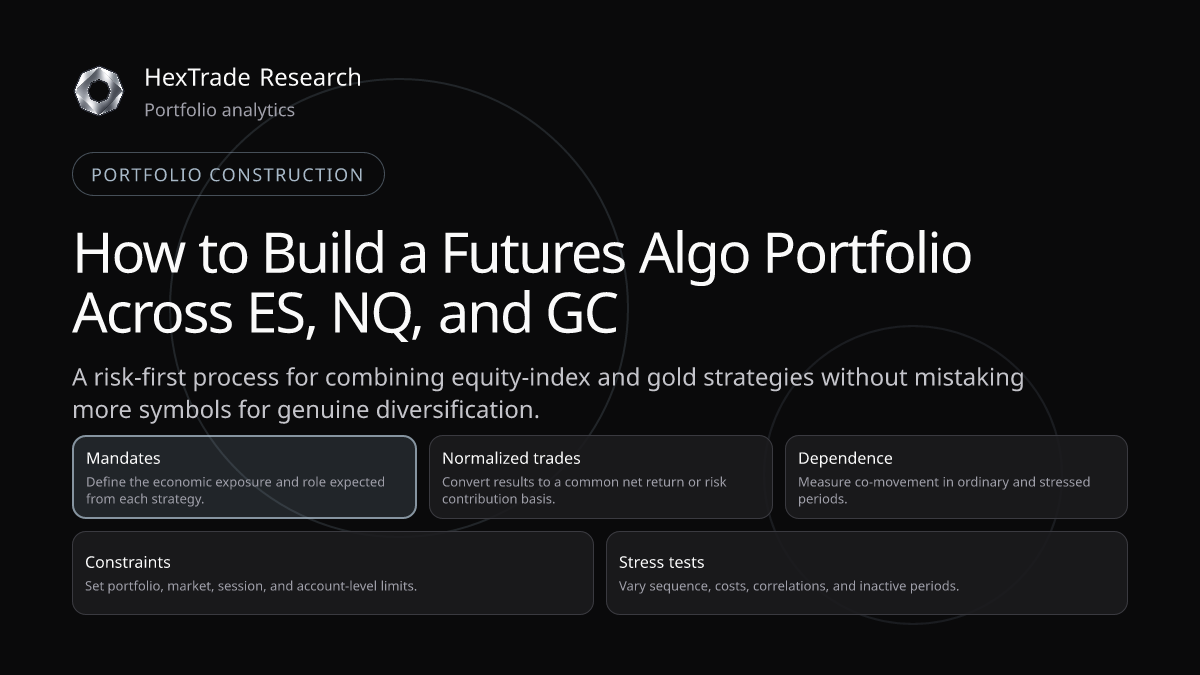 HexTrade Research
Portfolio analytics

PORTFOLIO CONSTRUCTION

How to Build a Futures Algo Portfolio Across ES, NQ, and GC

A risk-first process for combining equity-index and gold strategies without mistaking more symbols for genuine diversification.

Mandates
Define the economic exposure and role expected from each strategy.

Normalized trades
Convert results to a common net return or risk contribution basis.

Dependence
Measure co-movement in ordinary and stressed periods.

Constraints
Set portfolio, market, session, and account-level limits.

Stress tests
Vary sequence, costs, correlations, and inactive periods.